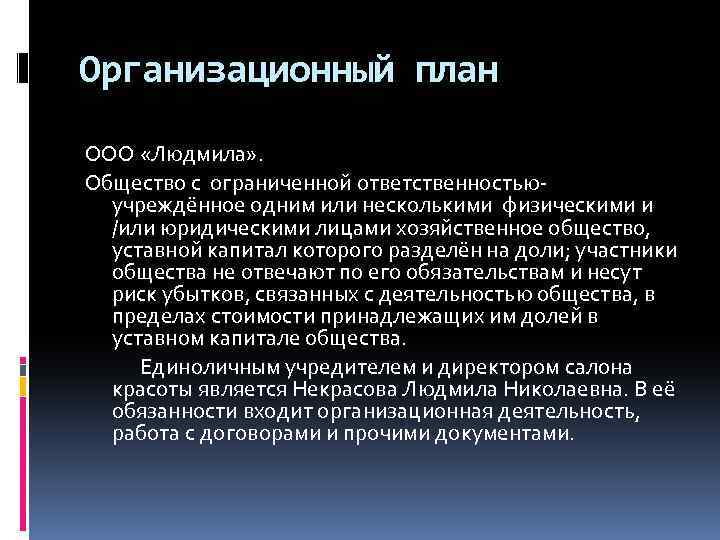 Организационный план

ООО «Людмила».

Общество с ограниченной ответственностью- учреждённое одним или несколькими физическими и /или юридическими лицами хозяйственное общество, уставной капитал которого разделён на доли; участники общества не отвечают по его обязательствам и несут риск убытков, связанных с деятельностью общества, в пределах стоимости принадлежащих им долей в уставном капитале общества.

Единоличным учредителем и директором салона красоты является Некрасова Людмила Николаевна. В её обязанности входит организационная деятельность, работа с договорами и прочими документами.